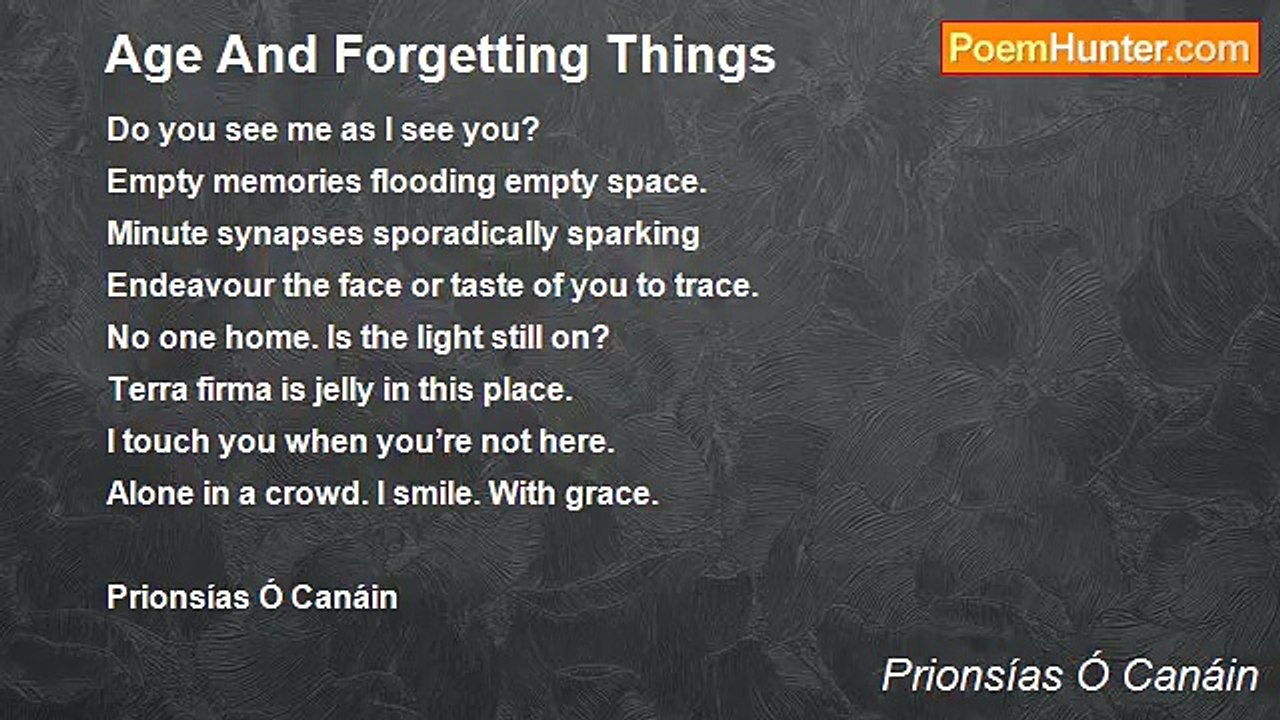 Age And Forgetting Things

PoemHunter.com

Do you see me as I see you?
Empty memories flooding empty space.
Minute synapses sporadically sparking
Endeavour the face or taste of you to trace.
No one home. Is the light still on?
Terra firma is jelly in this place.
I touch you when you're not here.
Alone in a crowd. I smile. With grace.

Prionsías Ó Canáin

Prionsías Ó Canáin